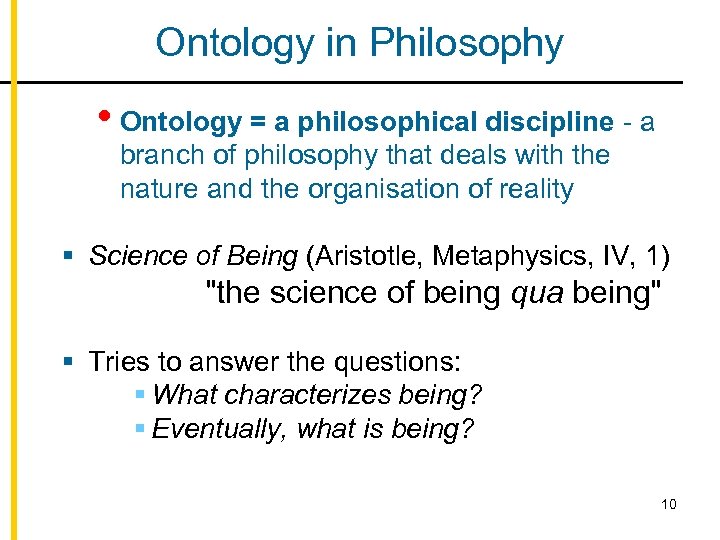 Ontology in Philosophy

• Ontology = a philosophical discipline - a branch of philosophy that deals with the nature and the organisation of reality

▪ Science of Being (Aristotle, Metaphysics, IV, 1)
"the science of being qua being"

▪ Tries to answer the questions:
▪ What characterizes being?
▪ Eventually, what is being?

10